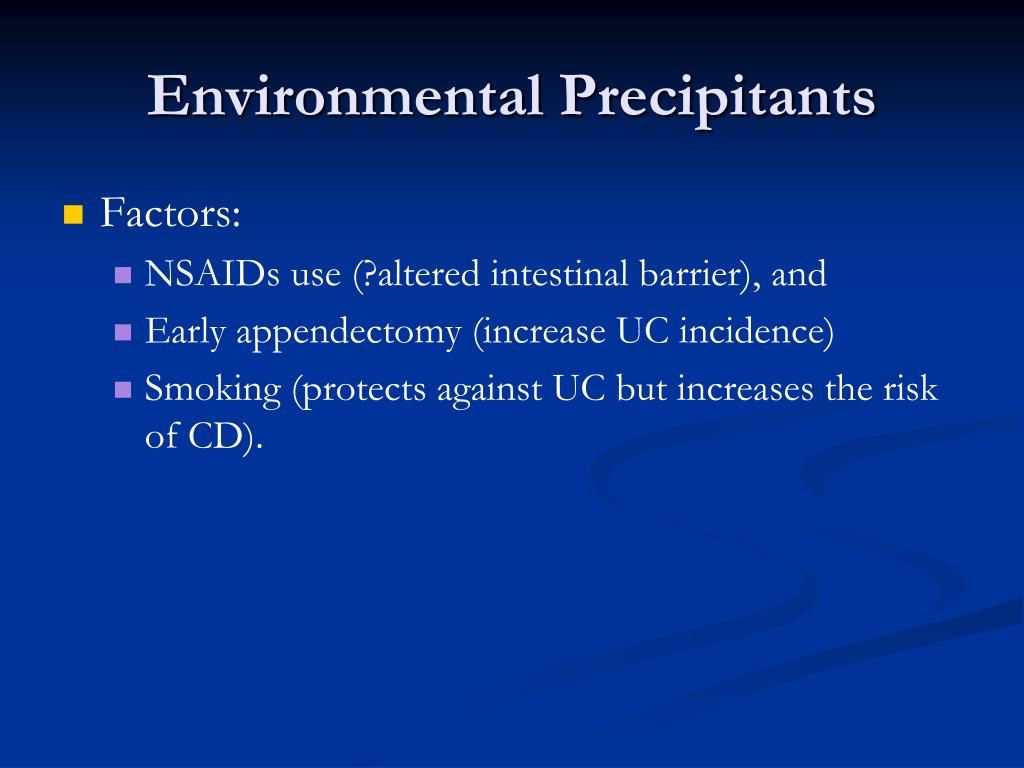 Environmental Precipitants

Factors:

NSAIDs use (?altered intestinal barrier), and

Early appendectomy (increase UC incidence)

Smoking (protects against UC but increases the risk of CD).